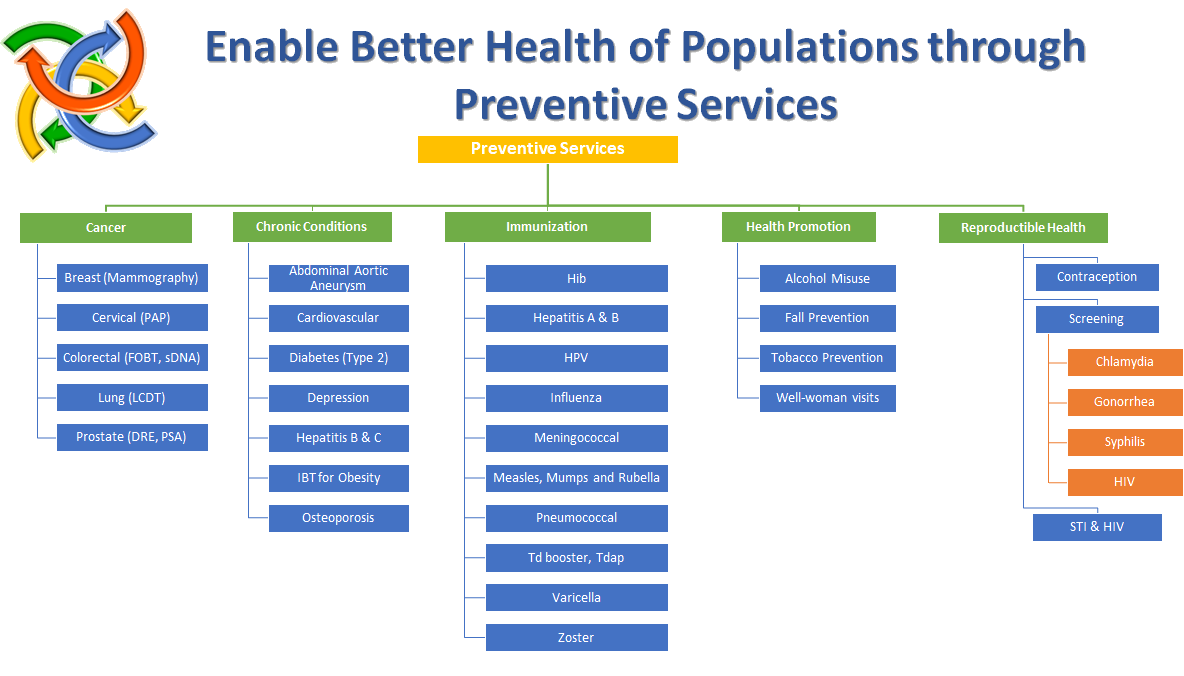 Enable Better Health of Populations through Preventive Services

Preventive Services

Cancer
Breast (Mammography)
Cervical (PAP)
Colorectal (FOBT, sDNA)
Lung (LCDT)
Prostate (DRE, PSA)

Chronic Conditions
Abdominal Aortic Aneurysm
Cardiovascular
Diabetes (Type 2)
Depression
Hepatitis B & C
IBT for Obesity
Osteoporosis

Immunization
Hib
Hepatitis A & B
HPV
Influenza
Meningococcal
Measles, Mumps and Rubella
Pneumococcal
Td booster, Tdap
Varicella
Zoster

Health Promotion
Alcohol Misuse
Fall Prevention
Tobacco Prevention
Well-woman visits

Reproductible Health
Contraception
Screening
Chlamydia
Gonorrhea
Syphilis
HIV
STI & HIV